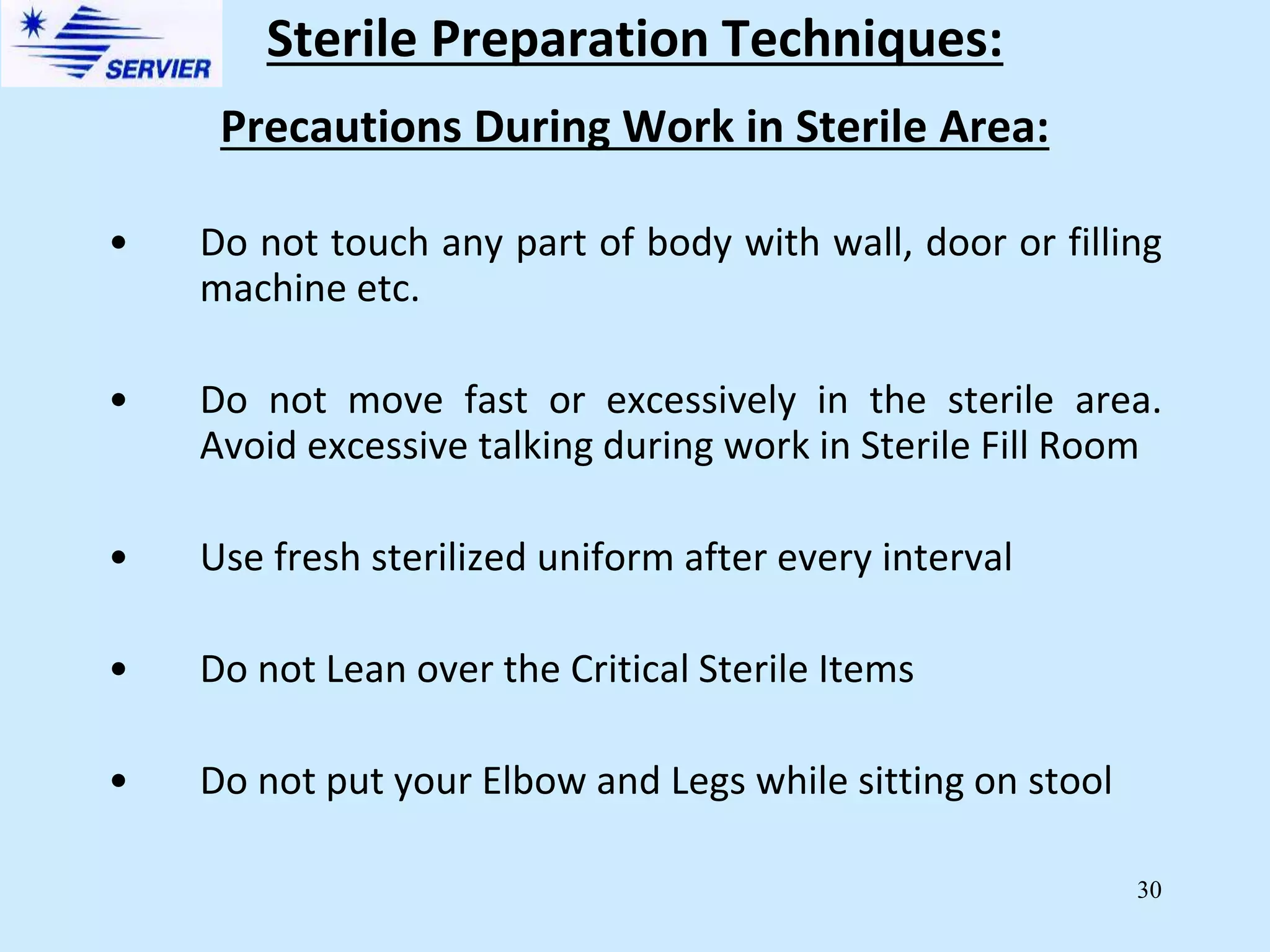 SERVIER

Sterile Preparation Techniques:

Precautions During Work in Sterile Area:

• Do not touch any part of body with wall, door or filling machine etc.

• Do not move fast or excessively in the sterile area. Avoid excessive talking during work in Sterile Fill Room

• Use fresh sterilized uniform after every interval

• Do not Lean over the Critical Sterile Items

• Do not put your Elbow and Legs while sitting on stool

30